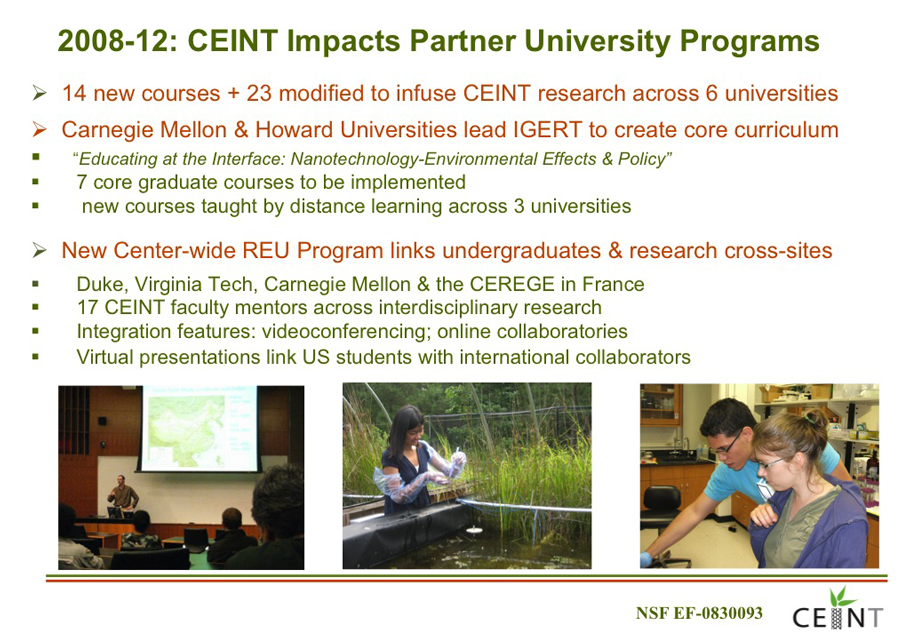 2008-12: CEINT Impacts Partner University Programs

➢ 14 new courses + 23 modified to infuse CEINT research across 6 universities

➢ Carnegie Mellon & Howard Universities lead IGERT to create core curriculum

▪ "Educating at the Interface: Nanotechnology-Environmental Effects & Policy"

▪ 7 core graduate courses to be implemented

▪ new courses taught by distance learning across 3 universities

➢ New Center-wide REU Program links undergraduates & research cross-sites

▪ Duke, Virginia Tech, Carnegie Mellon & the CEREGE in France

▪ 17 CEINT faculty mentors across interdisciplinary research

▪ Integration features: videoconferencing; online collaboratories

▪ Virtual presentations link US students with international collaborators

NSF EF-0830093

CEINT